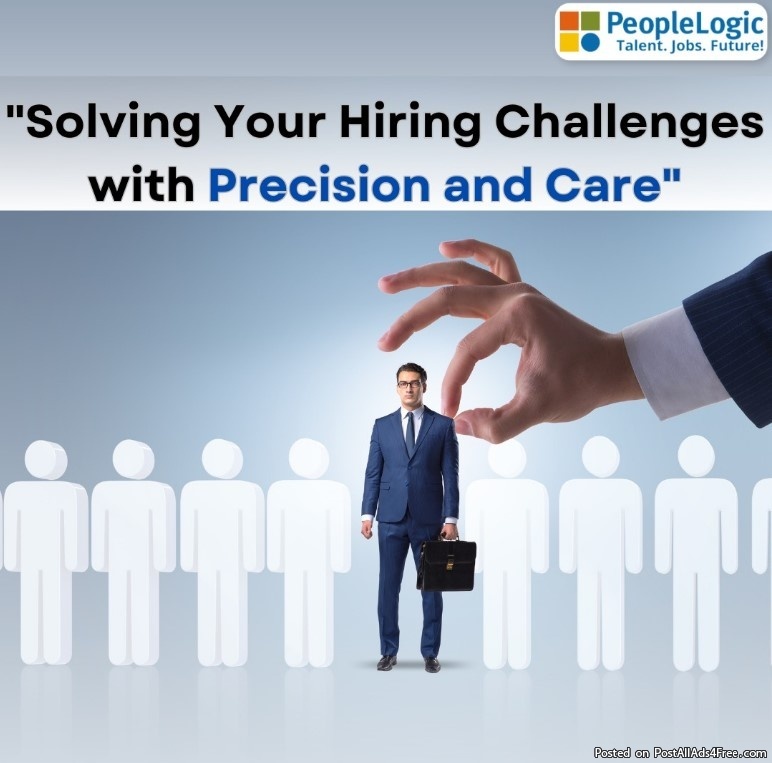 PeopleLogic
Talent. Jobs. Future!

"Solving Your Hiring Challenges with Precision and Care"

Posted on PostAllAds4Free.com